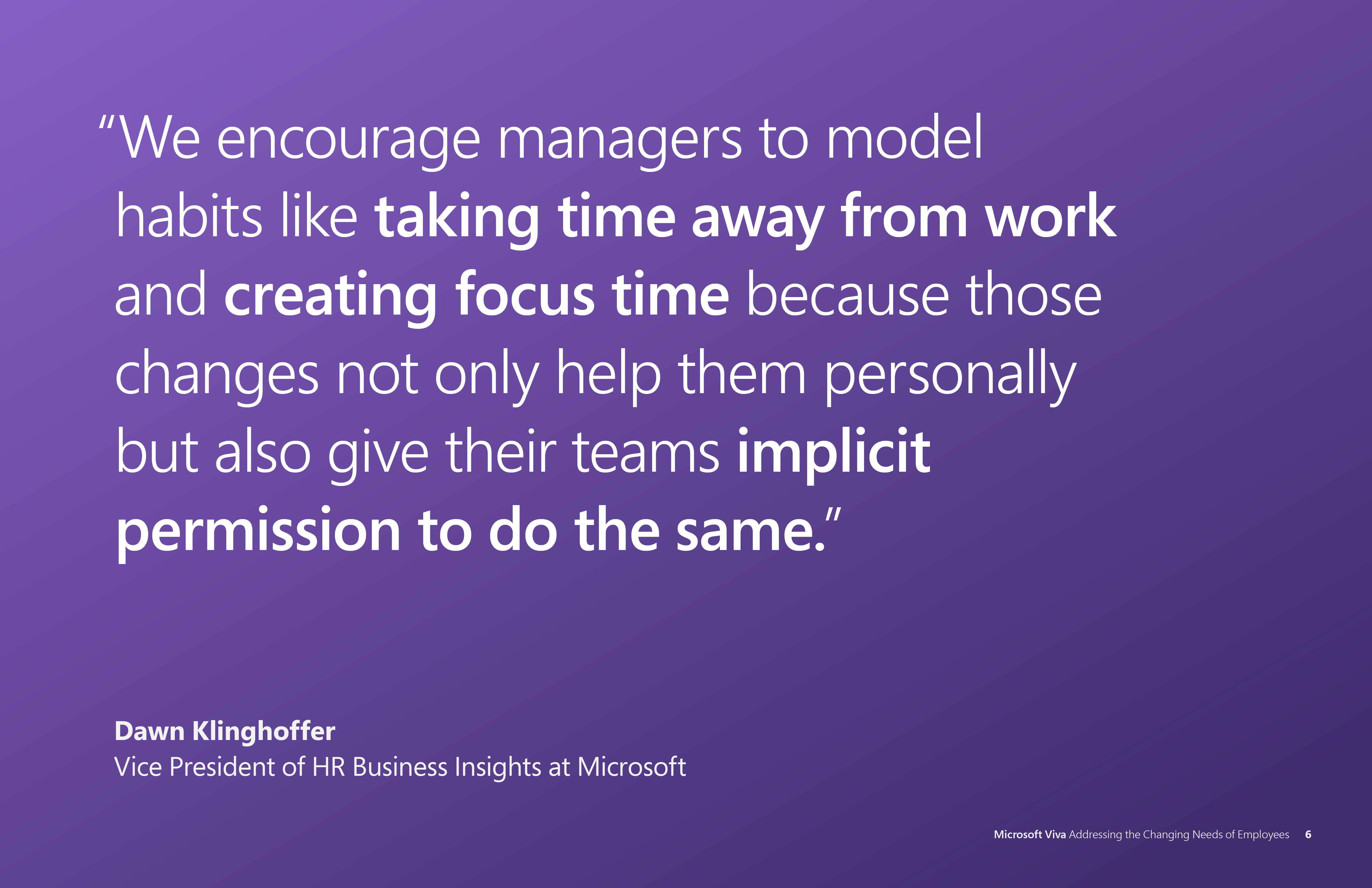 “We encourage managers to model habits like taking time away from work and creating focus time because those changes not only help them personally but also give their teams implicit permission to do the same.”

Dawn Klinghoffer
Vice President of HR Business Insights at Microsoft

Microsoft Viva Addressing the Changing Needs of Employees 6